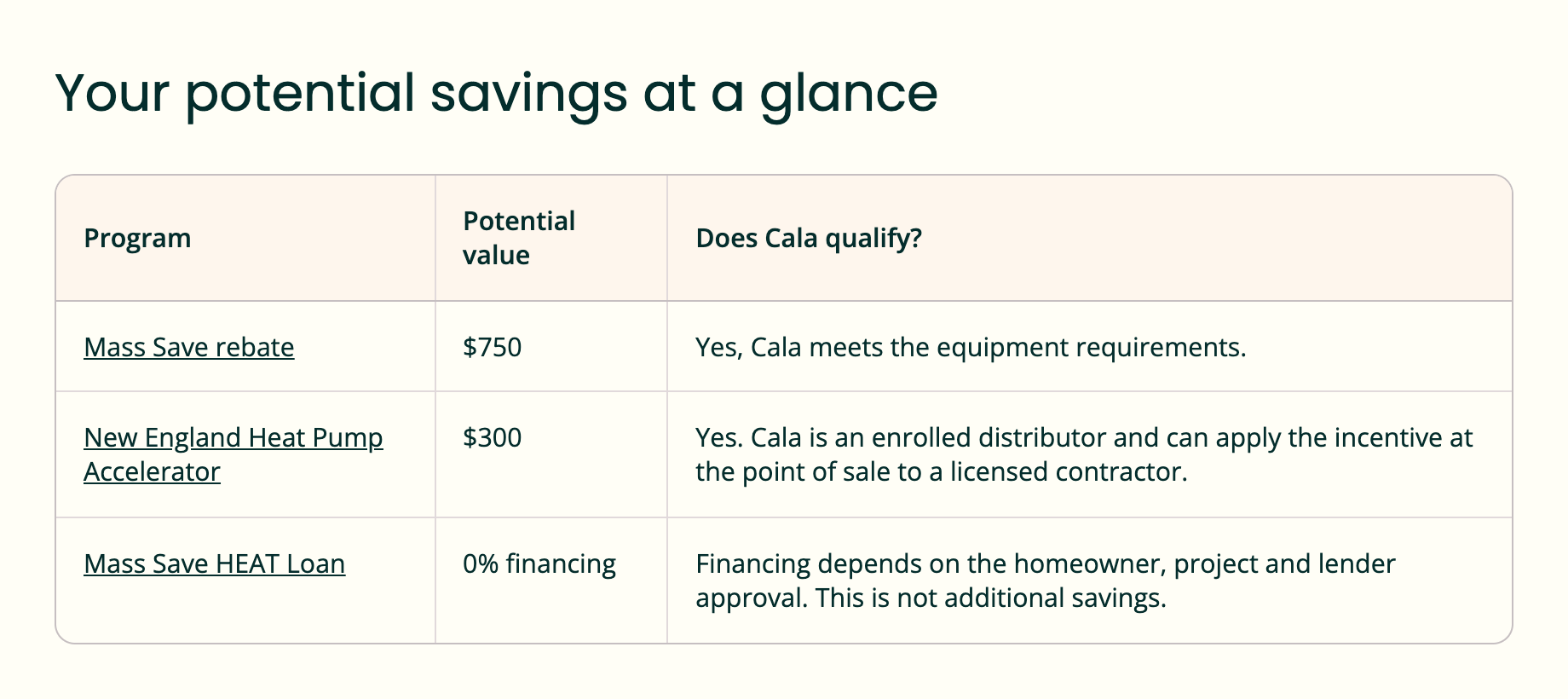 Your potential savings at a glance

| Program | Potential value | Does Cala qualify? |
|---|---|---|
| Mass Save rebate | \$750 | Yes, Cala meets the equipment requirements. |
| New England Heat Pump Accelerator | \$300 | Yes. Cala is an enrolled distributor and can apply the incentive at the point of sale to a licensed contractor. |
| Mass Save HEAT Loan | 0% financing | Financing depends on the homeowner, project and lender approval. This is not additional savings. |